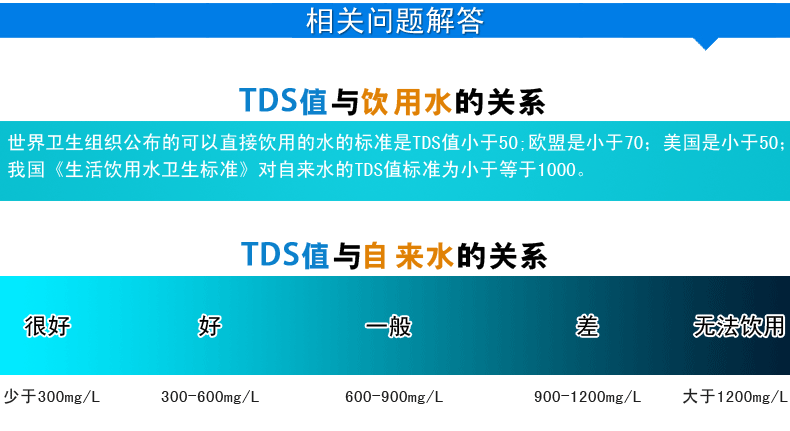 相关问题解答

TDS值与饮用水的关系

世界卫生组织公布的可以直接饮用的水的标准是TDS值小于50;欧盟是小于70；美国是小于50；我国《生活饮用水卫生标准》对自来水的TDS值标准为小于等于1000。

TDS值与自来水的关系

| 很好 | 好 | 一般 | 差 | 无法饮用 |
|---|---|---|---|---|
| 少于300mg/L | 300-600mg/L | 600-900mg/L | 900-1200mg/L | 大于1200mg/L |